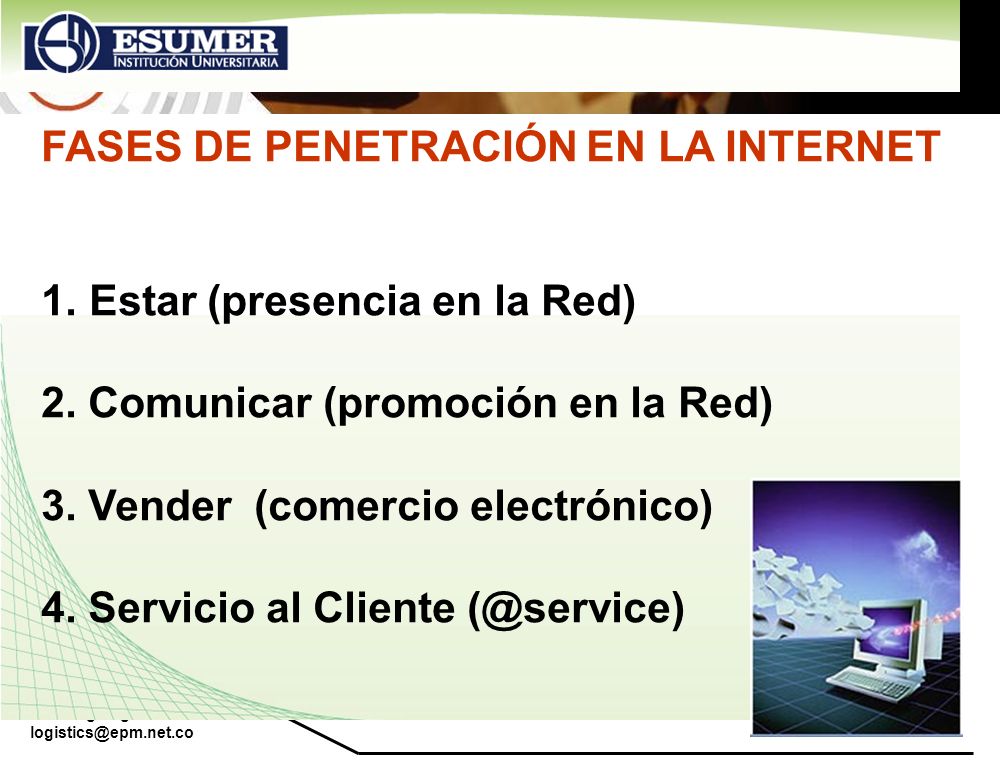 ESUMER
INSTITUCIÓN UNIVERSITARIA

FASES DE PENETRACIÓN EN LA INTERNET

1. Estar (presencia en la Red)

2. Comunicar (promoción en la Red)

3. Vender (comercio electrónico)

4. Servicio al Cliente (@service)

logistics@epm.net.co